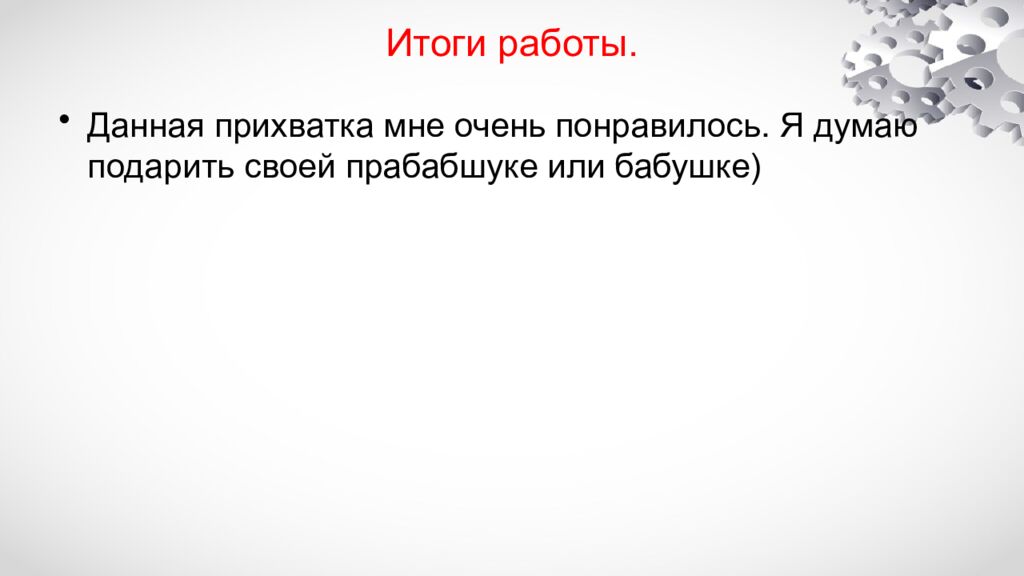 Итоги работы.

• Данная прихватка мне очень понравилось. Я думаю подарить своей прабабшуке или бабушке)